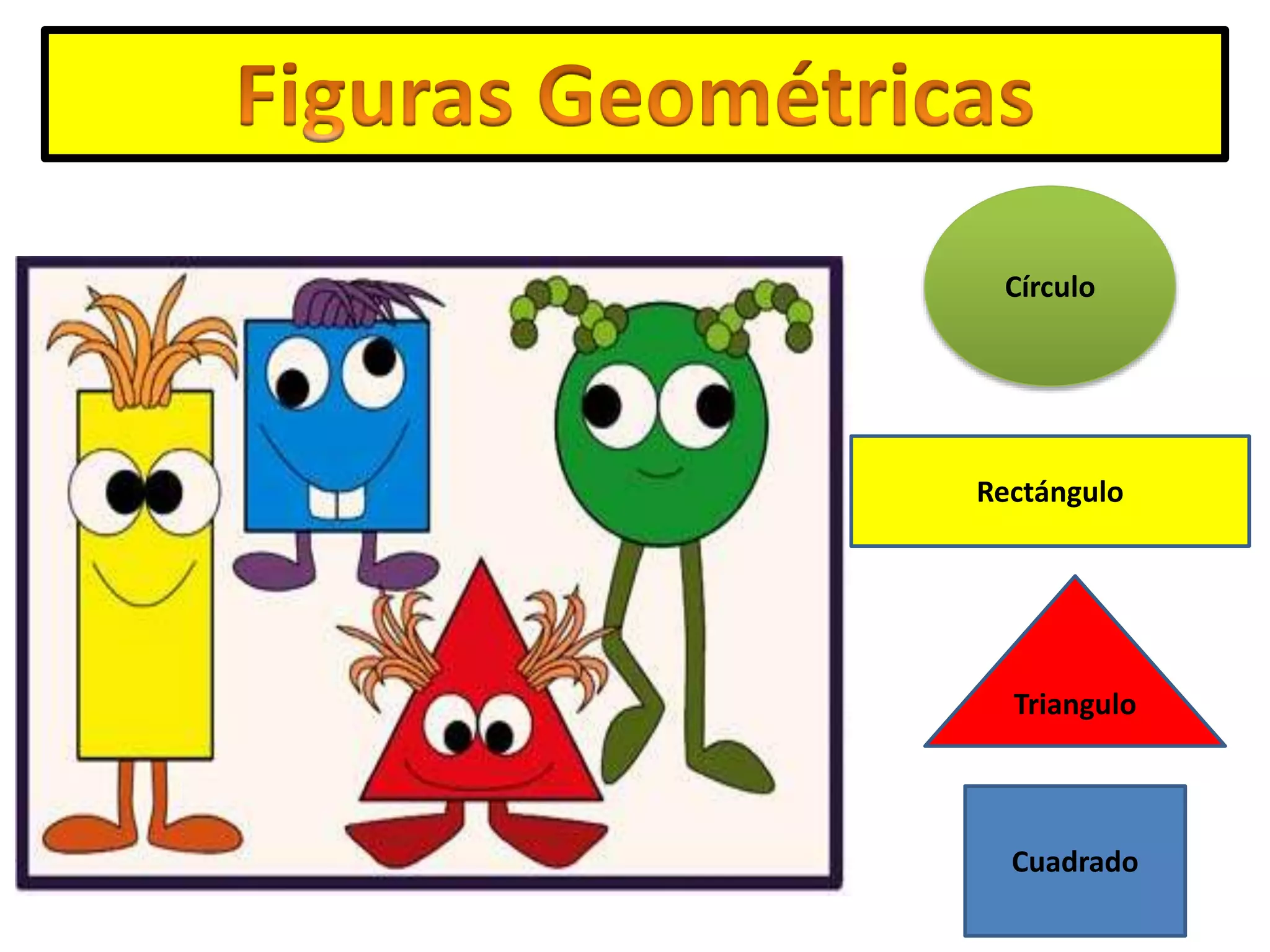 Figuras Geométricas

Círculo

Rectángulo

Triangulo

Cuadrado